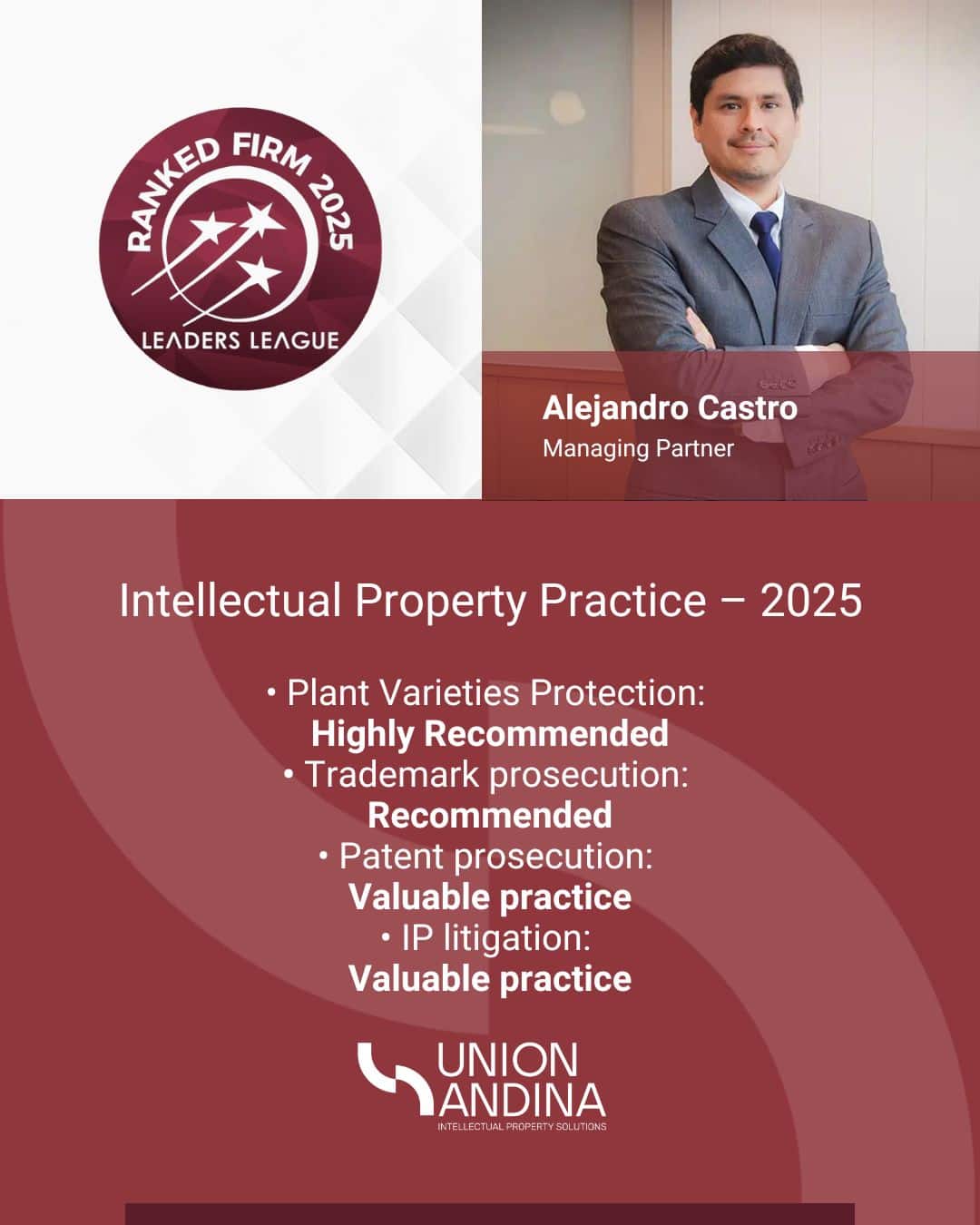 RANKED FIRM 2025
LEADERS LEAGUE

Alejandro Castro
Managing Partner

Intellectual Property Practice – 2025

• Plant Varieties Protection:
Highly Recommended
• Trademark prosecution:
Recommended
• Patent prosecution:
Valuable practice
• IP litigation:
Valuable practice

UNION ANDINA
INTELLECTUAL PROPERTY SOLUTIONS